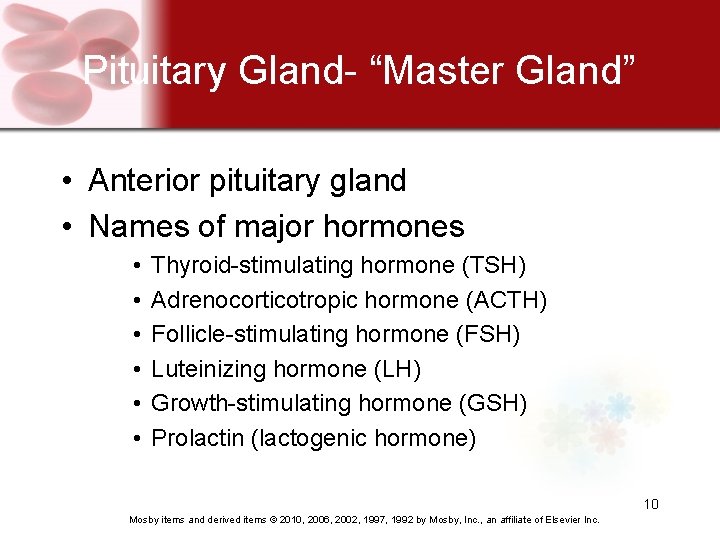 Pituitary Gland- “Master Gland”

• Anterior pituitary gland
• Names of major hormones
  • Thyroid-stimulating hormone (TSH)
  • Adrenocorticotropic hormone (ACTH)
  • Follicle-stimulating hormone (FSH)
  • Luteinizing hormone (LH)
  • Growth-stimulating hormone (GSH)
  • Prolactin (lactogenic hormone)

10

Mosby items and derived items © 2010, 2006, 2002, 1997, 1992 by Mosby, Inc., an affiliate of Elsevier Inc.